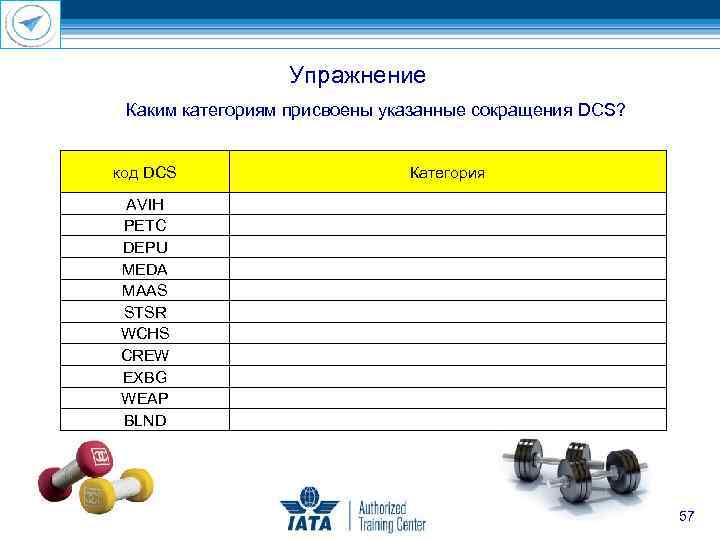 Упражнение

Каким категориям присвоены указанные сокращения DCS?

| код DCS | Категория |
|---|---|
| AVIH | |
| PETC | |
| DEPU | |
| MEDA | |
| MAAS | |
| STSR | |
| WCHS | |
| CREW | |
| EXBG | |
| WEAP | |
| BLND | |

IATA Authorized Training Center

57